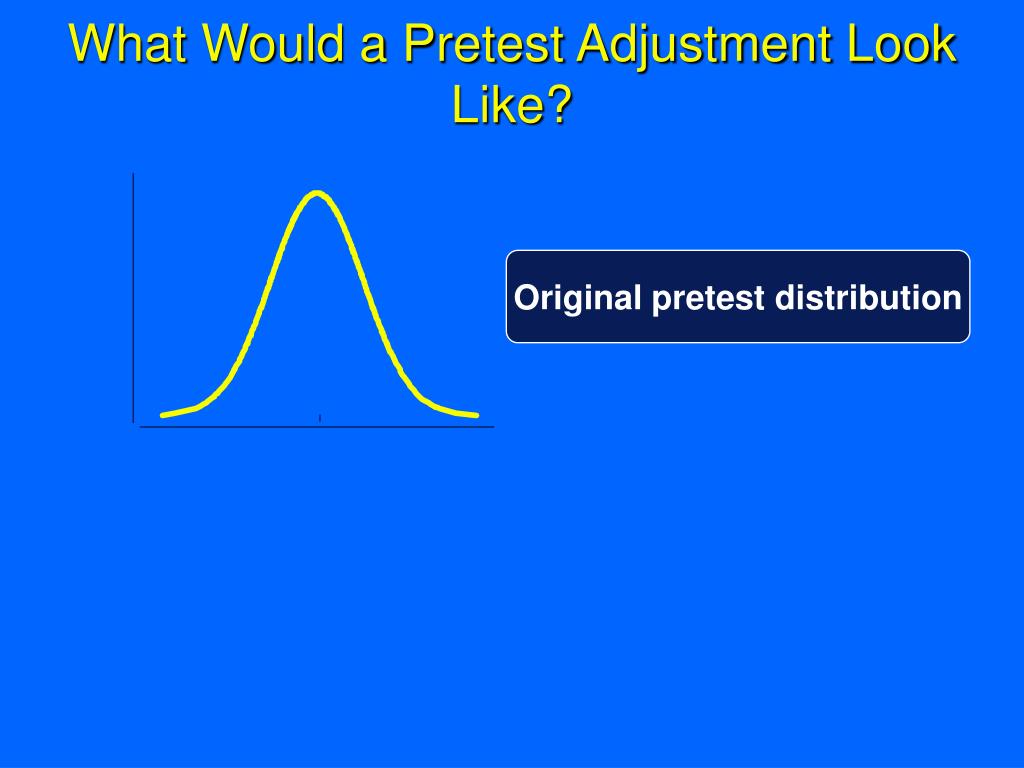 What Would a Pretest Adjustment Look Like?

Original pretest distribution